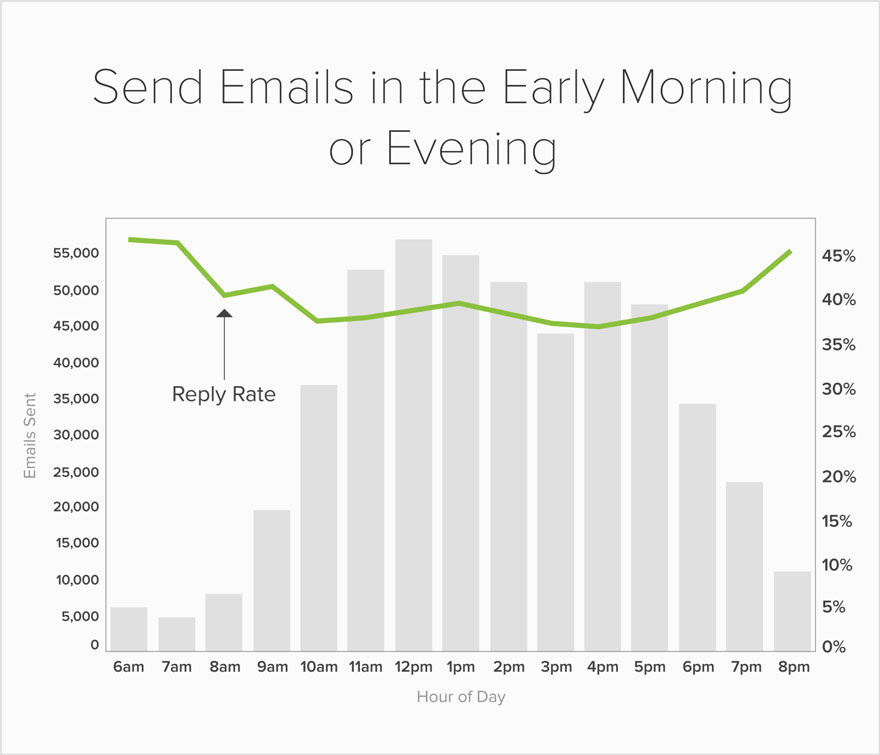 Send Emails in the Early Morning or Evening

Emails Sent

55,000
50,000
45,000
40,000
35,000
30,000
25,000
20,000
15,000
10,000
5,000
0

45%
40%
35%
30%
25%
20%
15%
10%
5%
0%

Reply Rate

6am 7am 8am 9am 10am 11am 12pm 1pm 2pm 3pm 4pm 5pm 6pm 7pm 8pm

Hour of Day